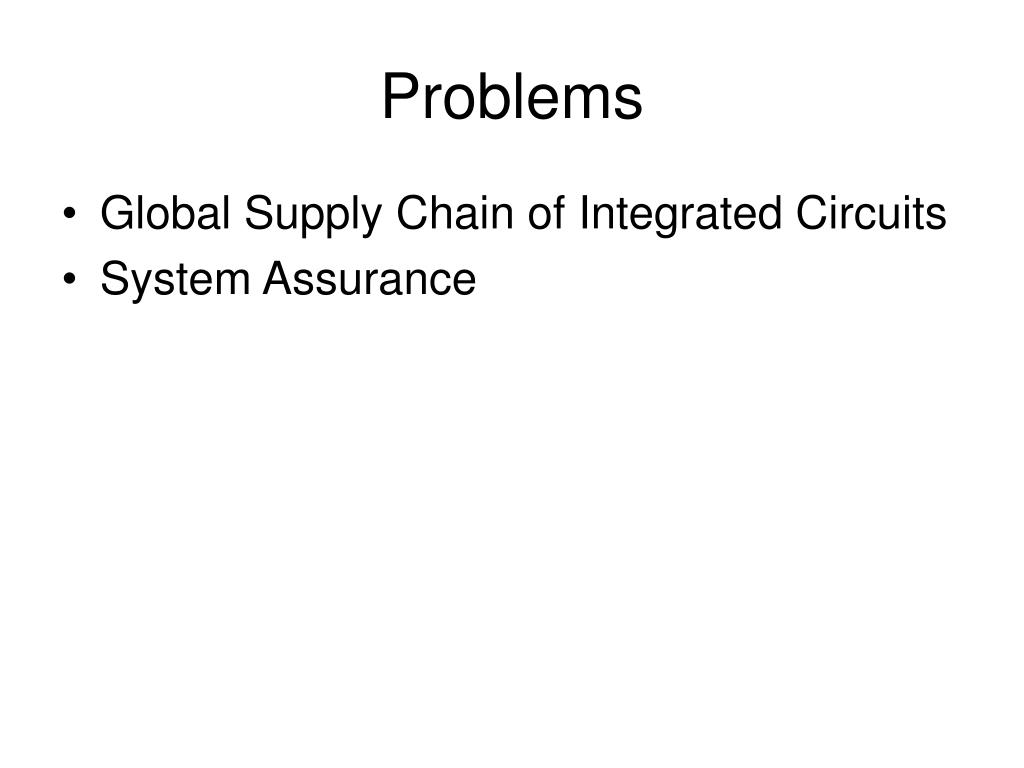 Problems

• Global Supply Chain of Integrated Circuits
• System Assurance